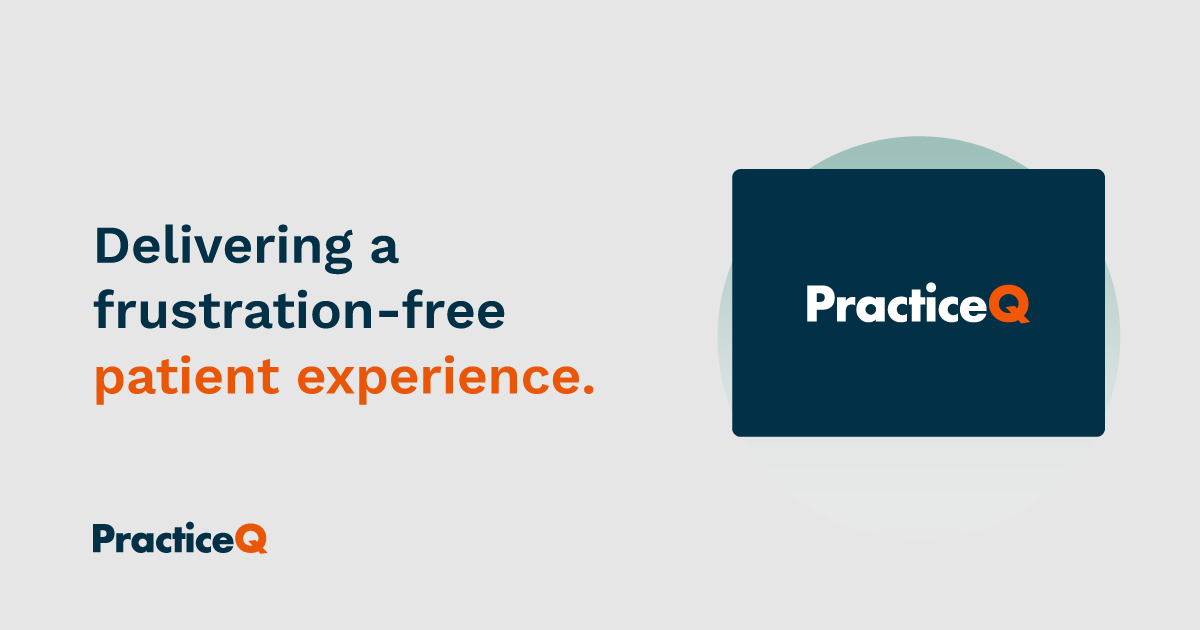 Delivering a frustration-free patient experience.

PracticeQ

PracticeQ